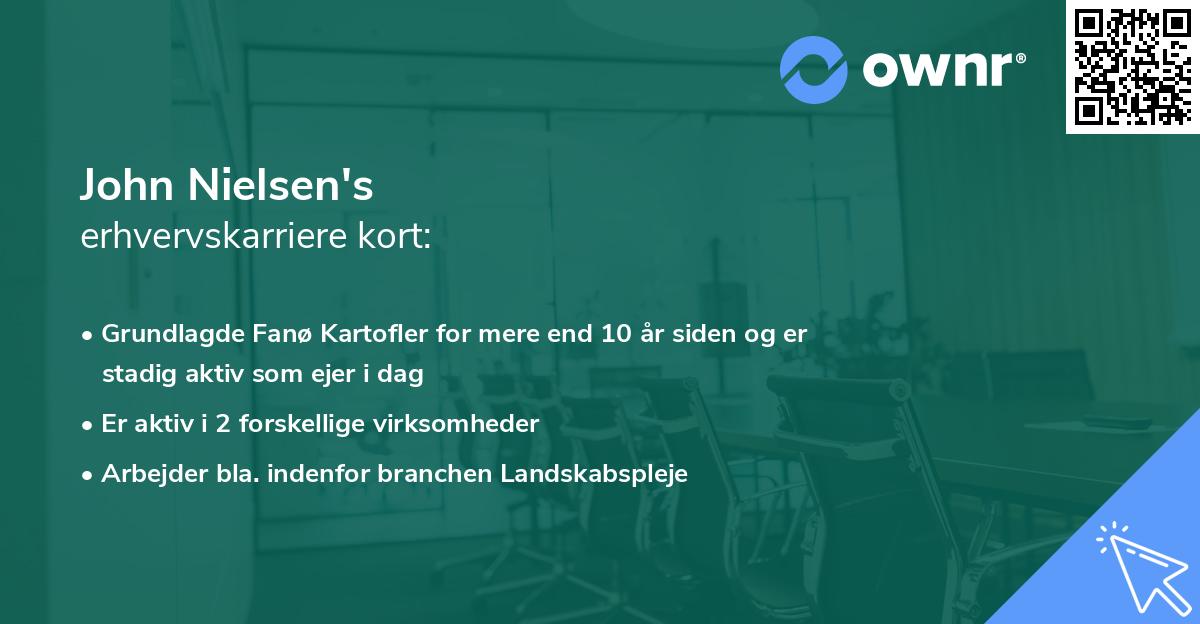 ownr®

John Nielsen's
erhvervskarriere kort:

• Grundlagde Fanø Kartofler for mere end 10 år siden og er stadig aktiv som ejer i dag
• Er aktiv i 2 forskellige virksomheder
• Arbejder bla. indenfor branchen Landskabspleje